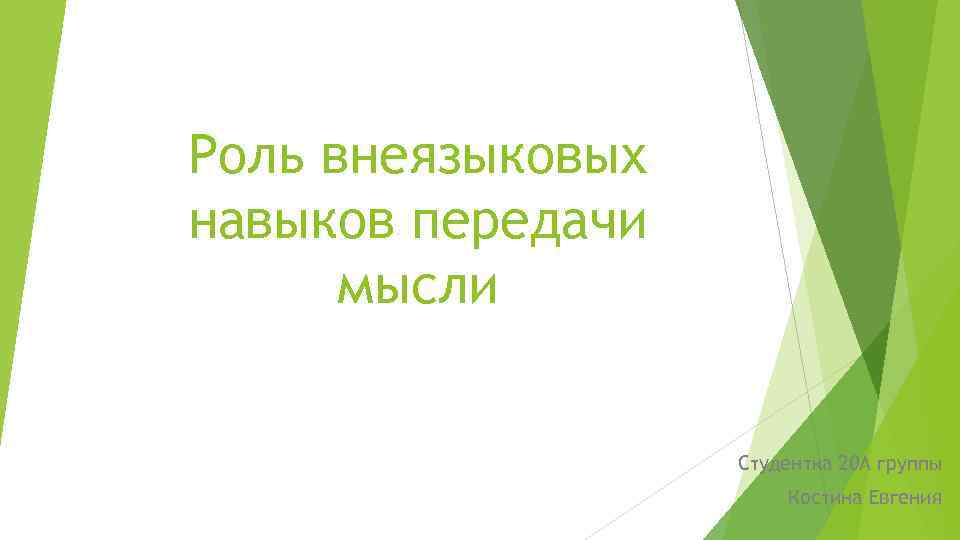 Роль внеязыковых навыков передачи мысли

Студентка 20А группы
Костина Евгения